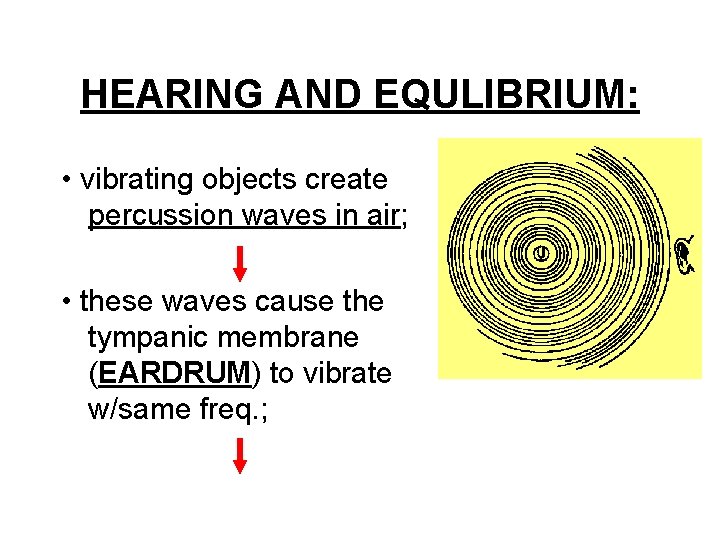 HEARING AND EQULIBRIUM:

• vibrating objects create percussion waves in air;

• these waves cause the tympanic membrane (EARDRUM) to vibrate w/same freq.;